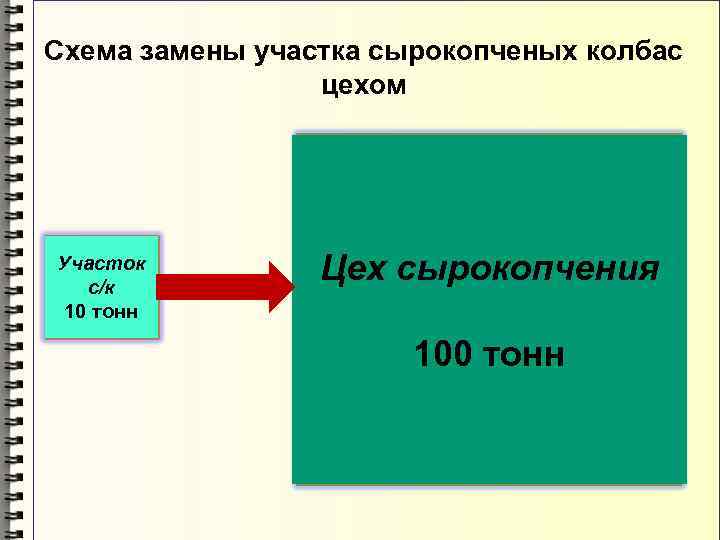 Схема замены участка сырокопченых колбас цехом

Участок с/к
10 тонн

Цех сырокопчения

100 тонн